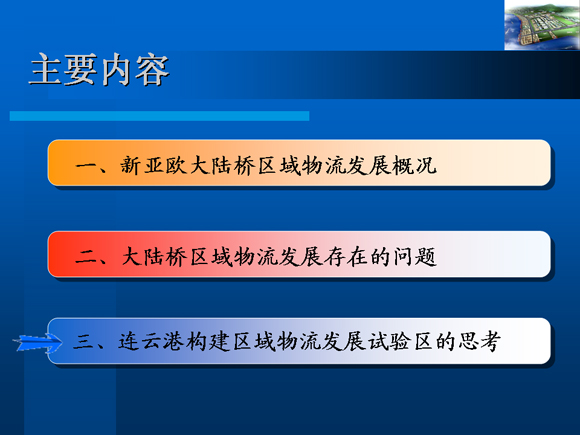 主要内容

一、新亚欧大陆桥区域物流发展概况

二、大陆桥区域物流发展存在的问题

三、连云港构建区域物流发展试验区的思考